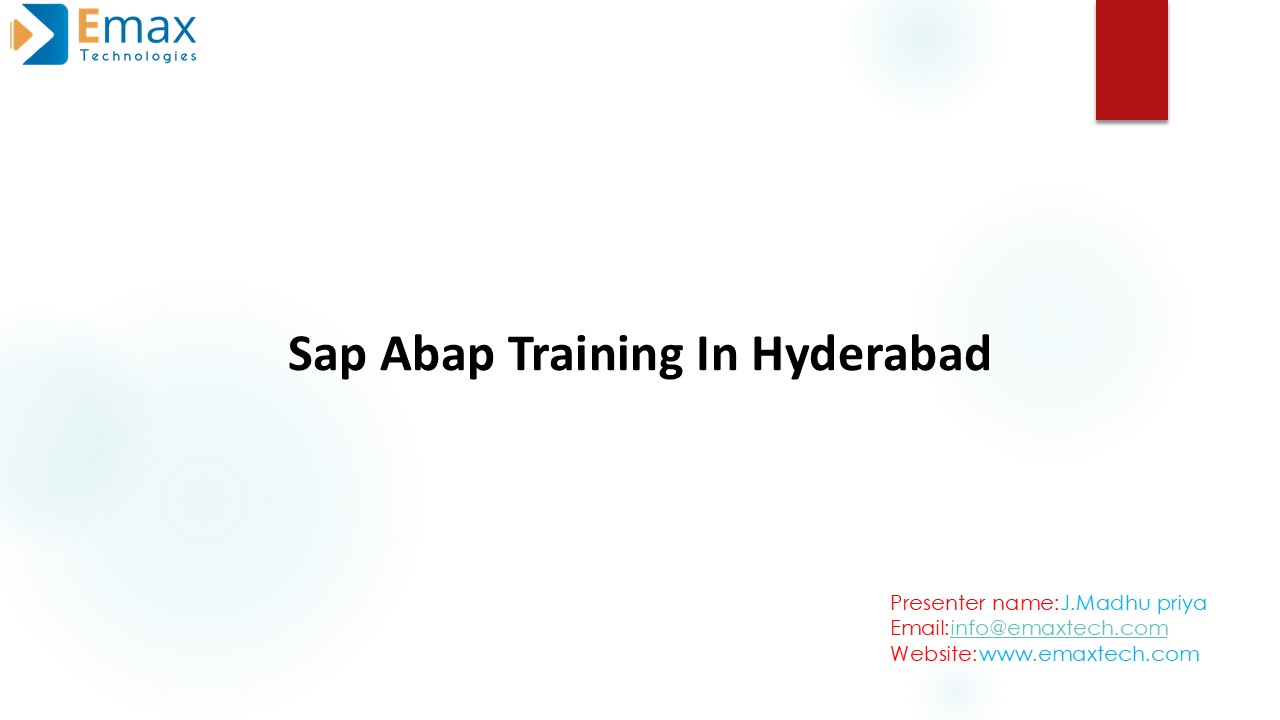 Emax
Technologies

Sap Abap Training In Hyderabad

Presenter name:J.Madhu priya
Email:info@emaxtech.com
Website:www.emaxtech.com